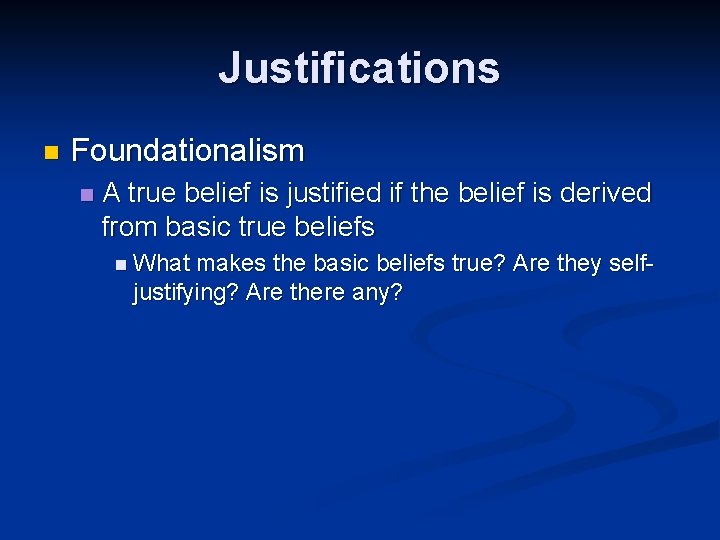 Justifications

Foundationalism

A true belief is justified if the belief is derived from basic true beliefs

What makes the basic beliefs true? Are they self-justifying? Are there any?